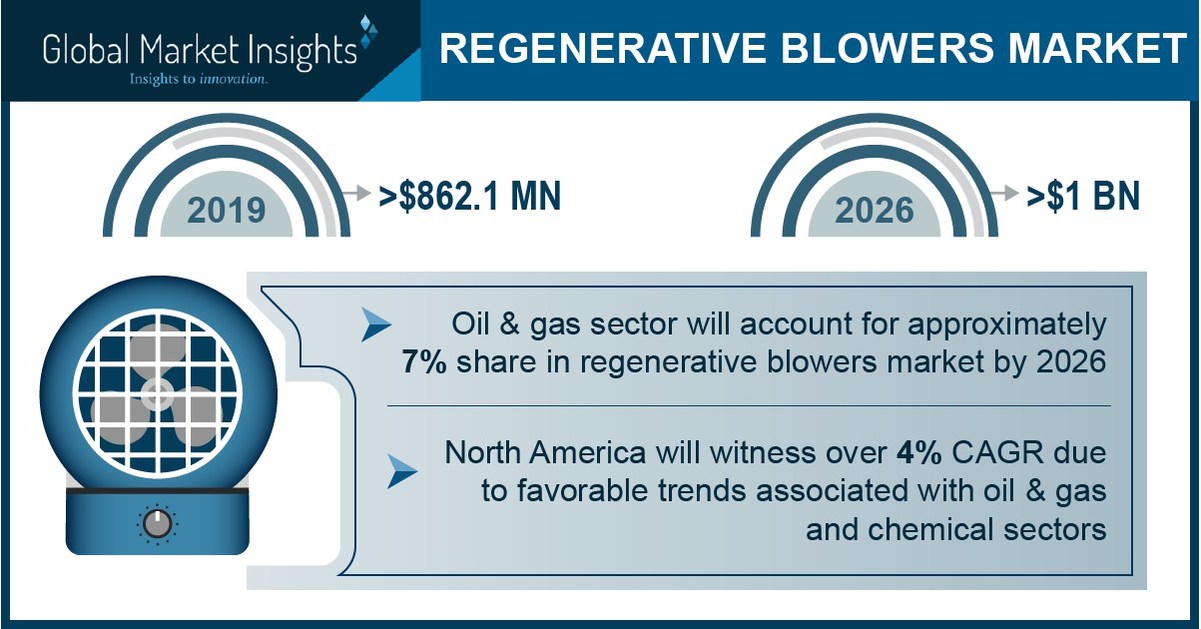 Global Market Insights
Insights to innovation.

REGENERATIVE BLOWERS MARKET

2019
>$862.1 MN

2026
>$1 BN

Oil & gas sector will account for approximately 7% share in regenerative blowers market by 2026

North America will witness over 4% CAGR due to favorable trends associated with oil & gas and chemical sectors